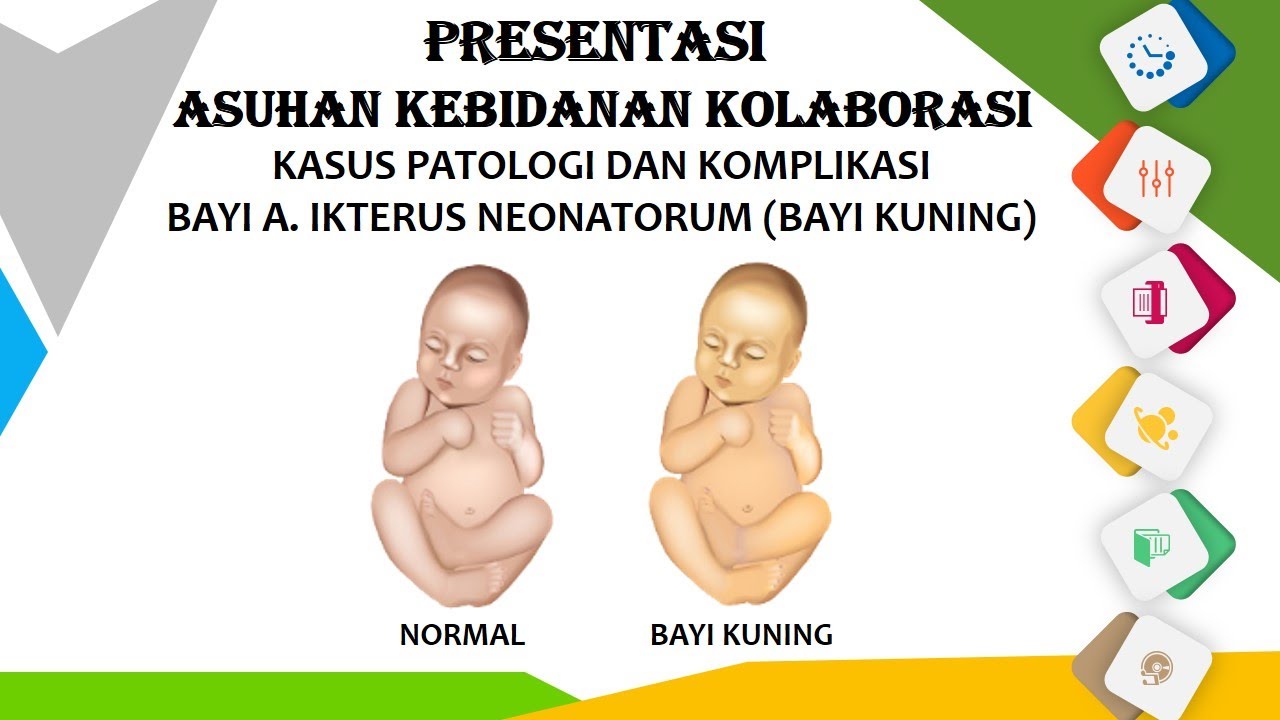 PRESENTASI
ASUHAN KEBIDANAN KOLABORASI
KASUS PATOLOGI DAN KOMPLIKASI
BAYI A. IKTERUS NEONATORUM (BAYI KUNING)

NORMAL

BAYI KUNING